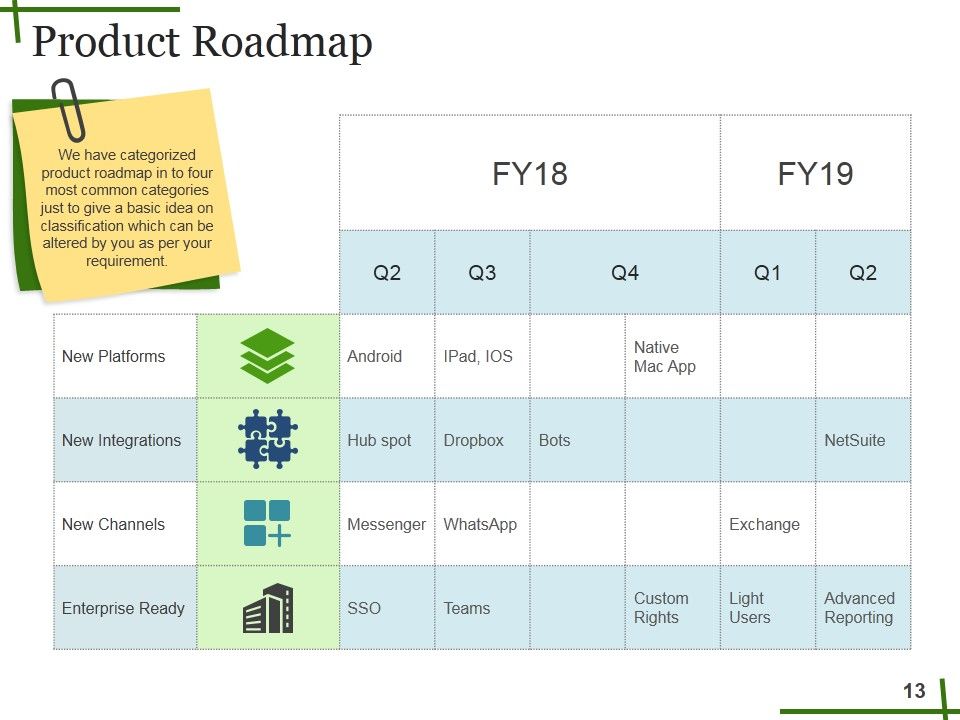 Product Roadmap

We have categorized product roadmap in to four most common categories just to give a basic idea on classification which can be altered by you as per your requirement.

| | | FY18 | | | | FY19 | |
|---|---|---|---|---|---|---|---|
| | | Q2 | Q3 | Q4 | | Q1 | Q2 |
| New Platforms | | Android | IPad, IOS | | Native Mac App | | |
| New Integrations | | Hub spot | Dropbox | Bots | | | NetSuite |
| New Channels | | Messenger | WhatsApp | | | Exchange | |
| Enterprise Ready | | SSO | Teams | | Custom Rights | Light Users | Advanced Reporting |

13